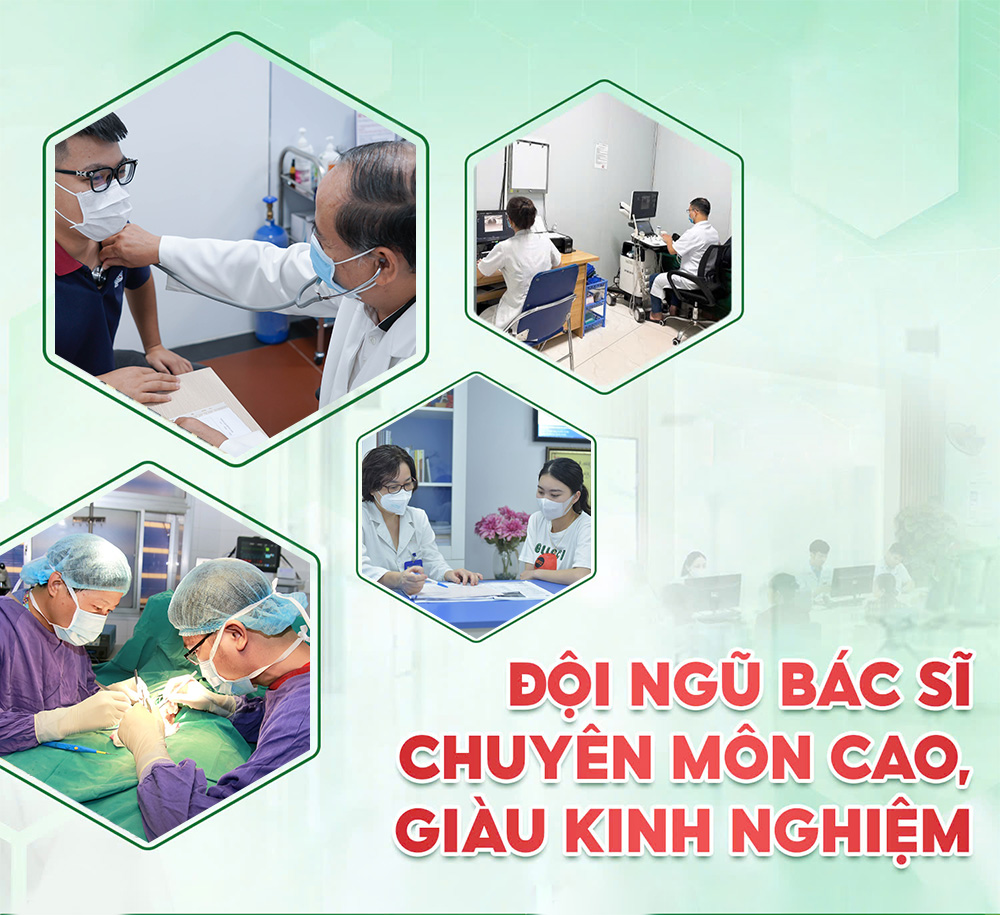 ĐỘI NGŨ BÁC SĨ CHUYÊN MÔN CAO, GIÀU KINH NGHIỆM